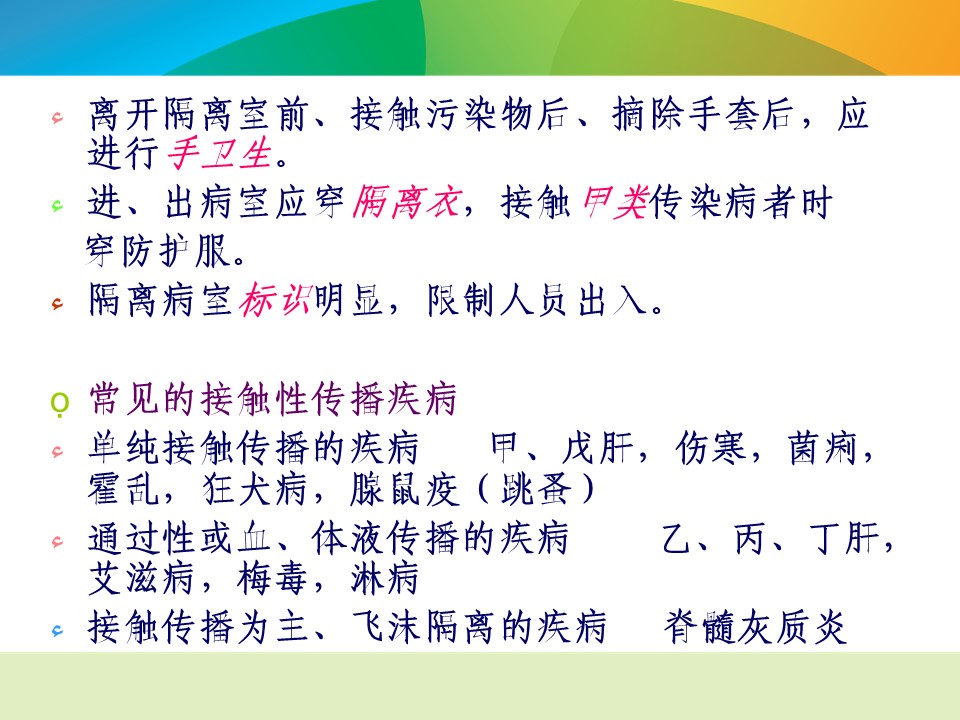 离开隔离室前、接触污染物后、摘除手套后，应进行手卫生。

进、出病室应穿隔离衣，接触甲类传染病者时穿防护服。

隔离病室标识明显，限制人员出入。

常见的接触性传播疾病

单纯接触传播的疾病　甲、戊肝，伤寒，菌痢，霍乱，狂犬病，腺鼠疫（跳蚤）

通过性或血、体液传播的疾病　乙、丙、丁肝，艾滋病，梅毒，淋病

接触传播为主、飞沫隔离的疾病　脊髓灰质炎